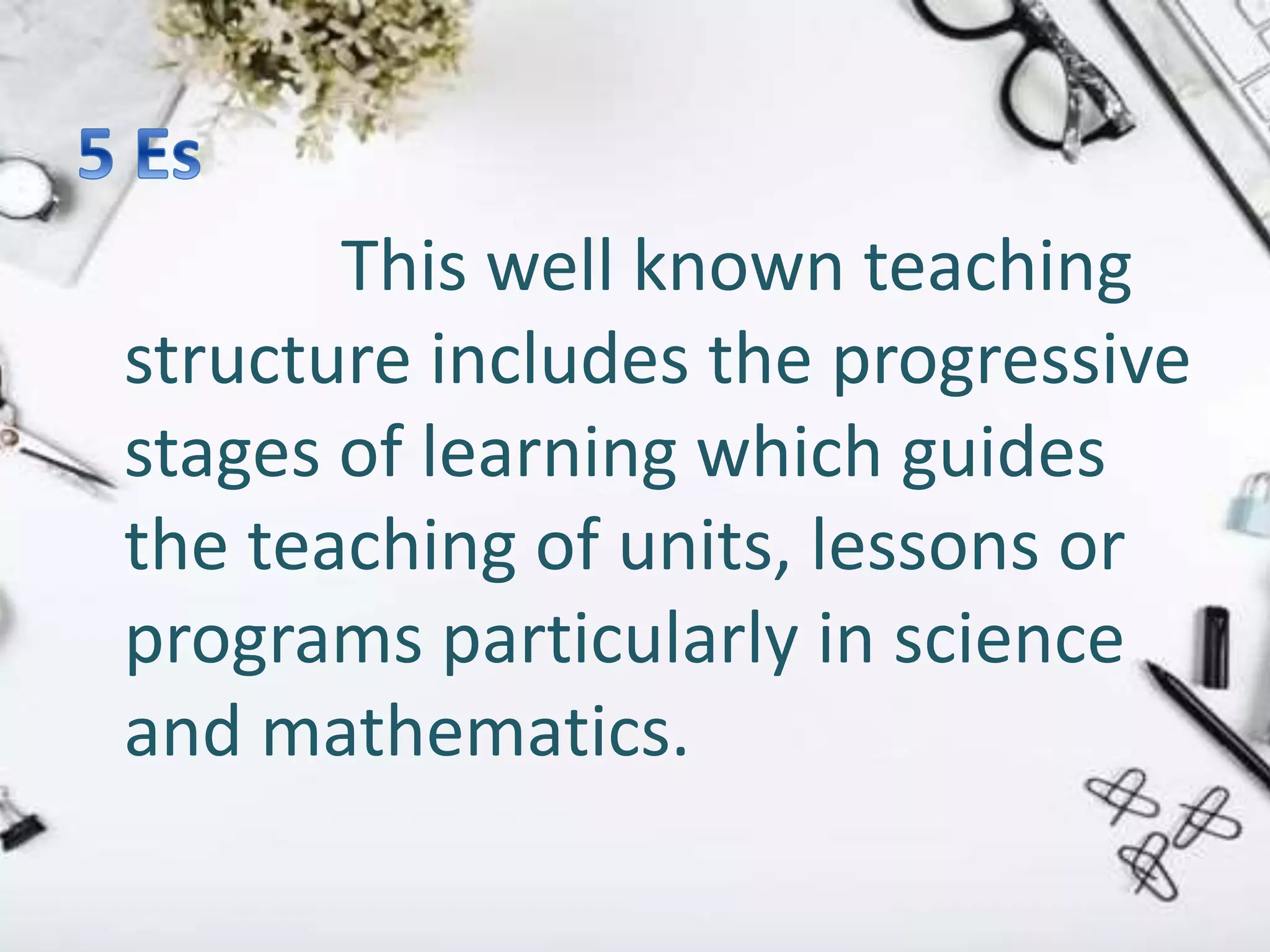 5 Es

This well known teaching structure includes the progressive stages of learning which guides the teaching of units, lessons or programs particularly in science and mathematics.